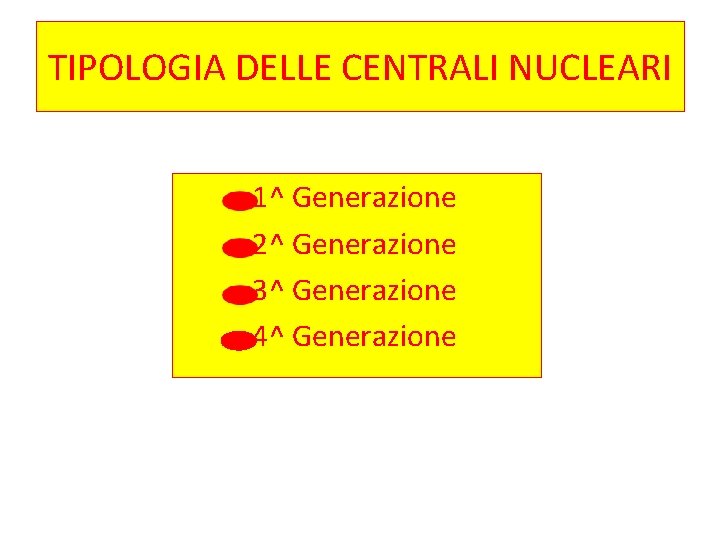 TIPOLOGIA DELLE CENTRALI NUCLEARI

1^ Generazione
2^ Generazione
3^ Generazione
4^ Generazione